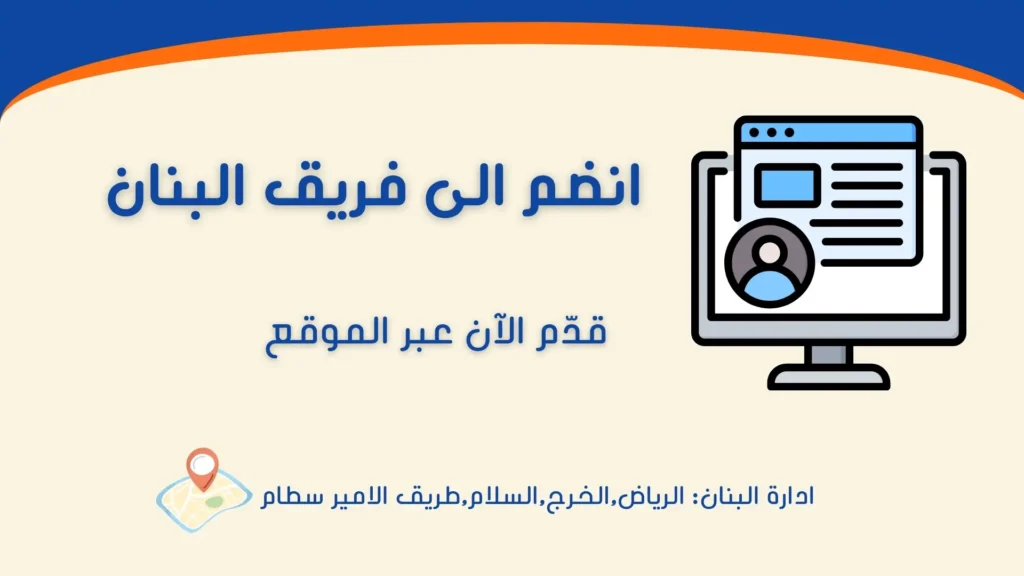 انضم الى فريق البنان

قدّم الآن عبر الموقع

ادارة البنان: الرياض,الخرج,السلام,طريق الامير سطام